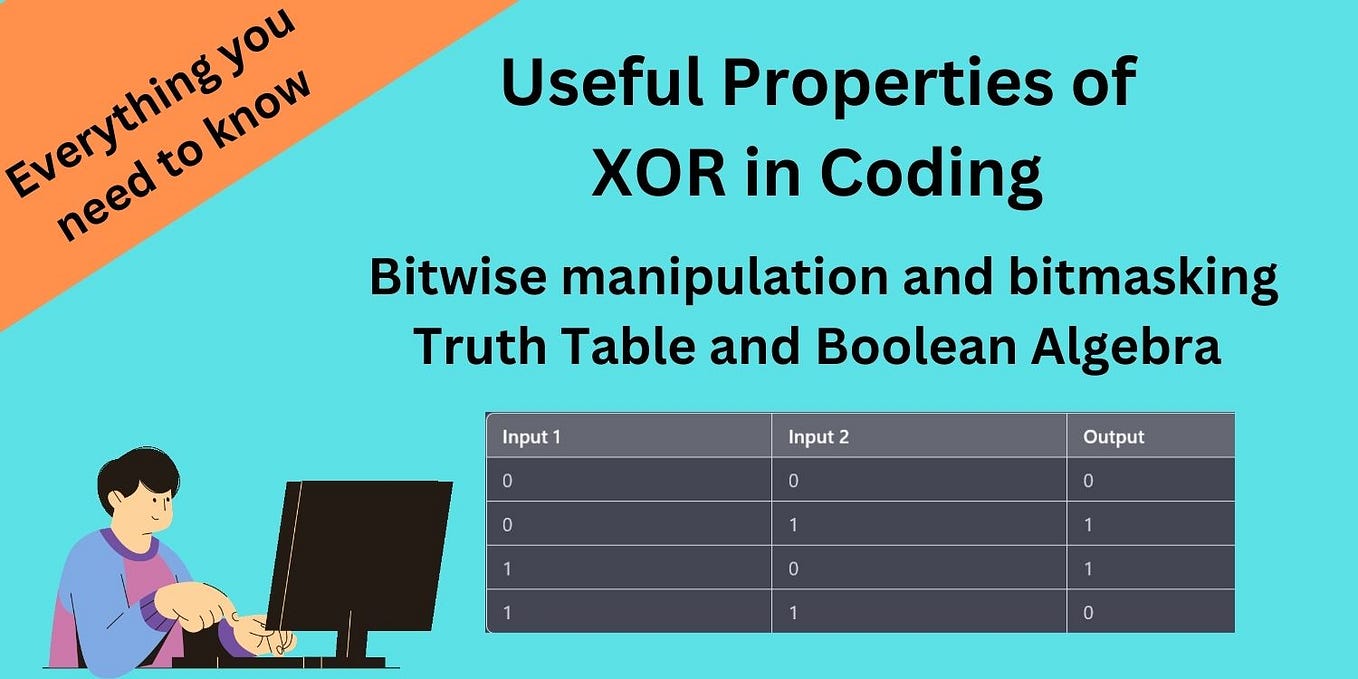 Everything you need to know

Useful Properties of XOR in Coding

Bitwise manipulation and bitmasking
Truth Table and Boolean Algebra

| Input 1 | Input 2 | Output |
|---|---|---|
| 0 | 0 | 0 |
| 0 | 1 | 1 |
| 1 | 0 | 1 |
| 1 | 1 | 0 |